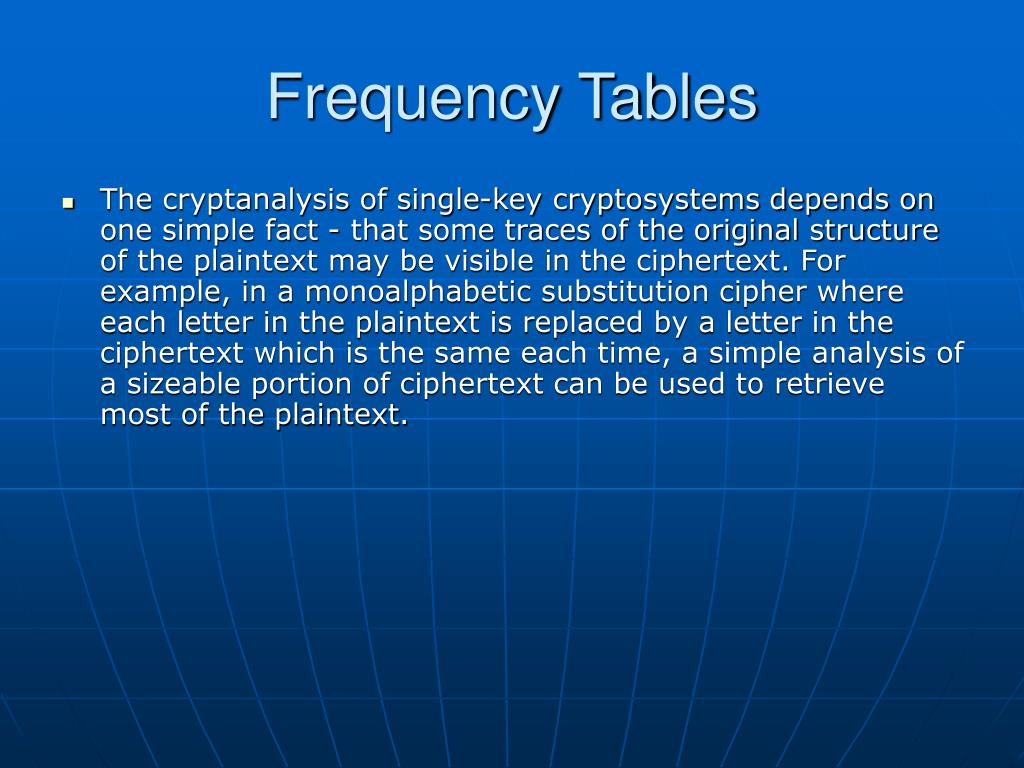 Frequency Tables

The cryptanalysis of single-key cryptosystems depends on one simple fact - that some traces of the original structure of the plaintext may be visible in the ciphertext. For example, in a monoalphabetic substitution cipher where each letter in the plaintext is replaced by a letter in the ciphertext which is the same each time, a simple analysis of a sizeable portion of ciphertext can be used to retrieve most of the plaintext.